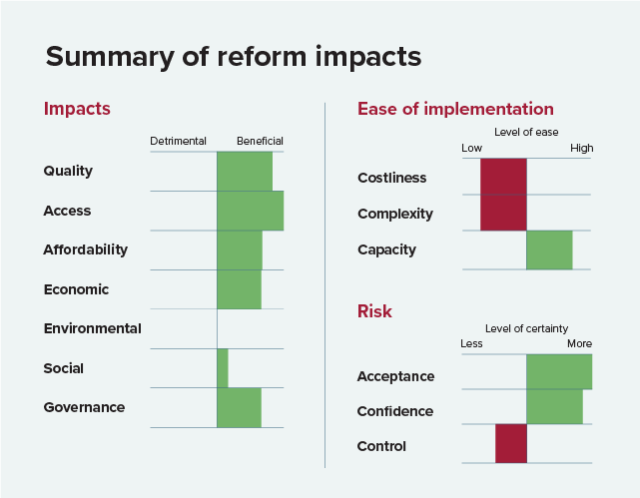 Summary of reform impacts

Impacts

Detrimental Beneficial

Quality
Access
Affordability
Economic
Environmental
Social
Governance

Ease of implementation

Level of ease
Low High

Costliness
Complexity
Capacity

Risk

Level of certainty
Less More

Acceptance
Confidence
Control